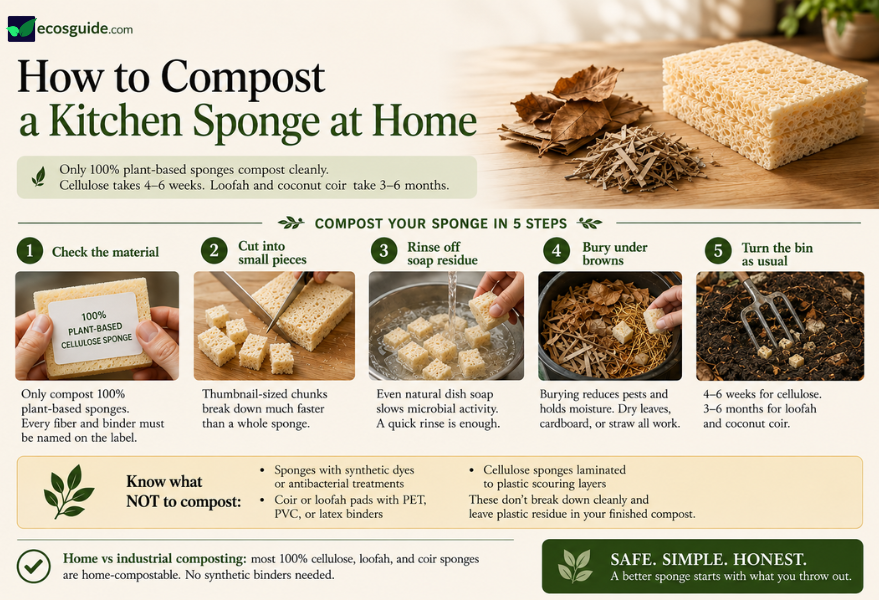 ecosguide.com

How to Compost a Kitchen Sponge at Home

Only 100% plant-based sponges compost cleanly. Cellulose takes 4–6 weeks. Loofah and coconut coir take 3–6 months.

COMPOST YOUR SPONGE IN 5 STEPS

1 Check the material

100% PLANT-BASED CELLULOSE SPONGE

Only compost 100% plant-based sponges. Every fiber and binder must be named on the label.

2 Cut into small pieces

Thumbnail-sized chunks break down much faster than a whole sponge.

3 Rinse off soap residue

Even natural dish soap slows microbial activity. A quick rinse is enough.

4 Bury under browns

Burying reduces pests and holds moisture. Dry leaves, cardboard, or straw all work.

5 Turn the bin as usual

4–6 weeks for cellulose. 3–6 months for loofah and coconut coir.

Know what NOT to compost:

• Sponges with synthetic dyes or antibacterial treatments
• Coir or loofah pads with PET, PVC, or latex binders
• Cellulose sponges laminated to plastic scouring layers

These don't break down cleanly and leave plastic residue in your finished compost.

Home vs industrial composting: most 100% cellulose, loofah, and coir sponges are home-compostable. No synthetic binders needed.

SAFE. SIMPLE. HONEST.
A better sponge starts with what you throw out.